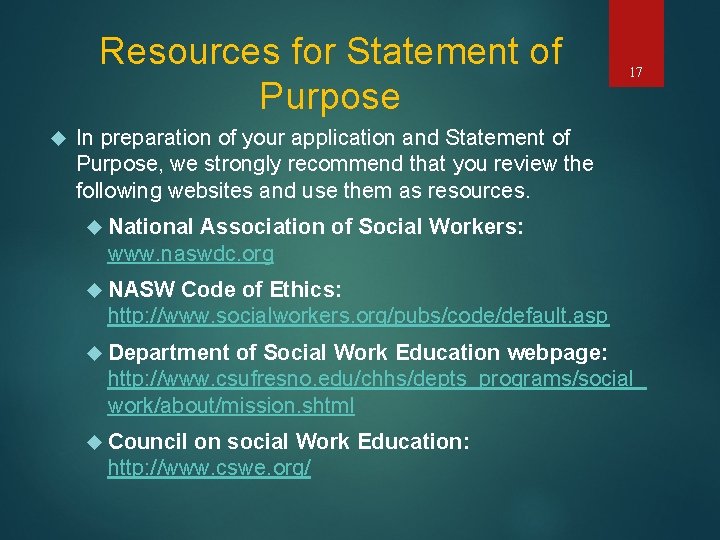 Resources for Statement of Purpose

17

In preparation of your application and Statement of Purpose, we strongly recommend that you review the following websites and use them as resources.

National Association of Social Workers: www.naswdc.org

NASW Code of Ethics: http://www.socialworkers.org/pubs/code/default.asp

Department of Social Work Education webpage: http://www.csufresno.edu/chhs/depts_programs/social_work/about/mission.shtml

Council on social Work Education: http://www.cswe.org/